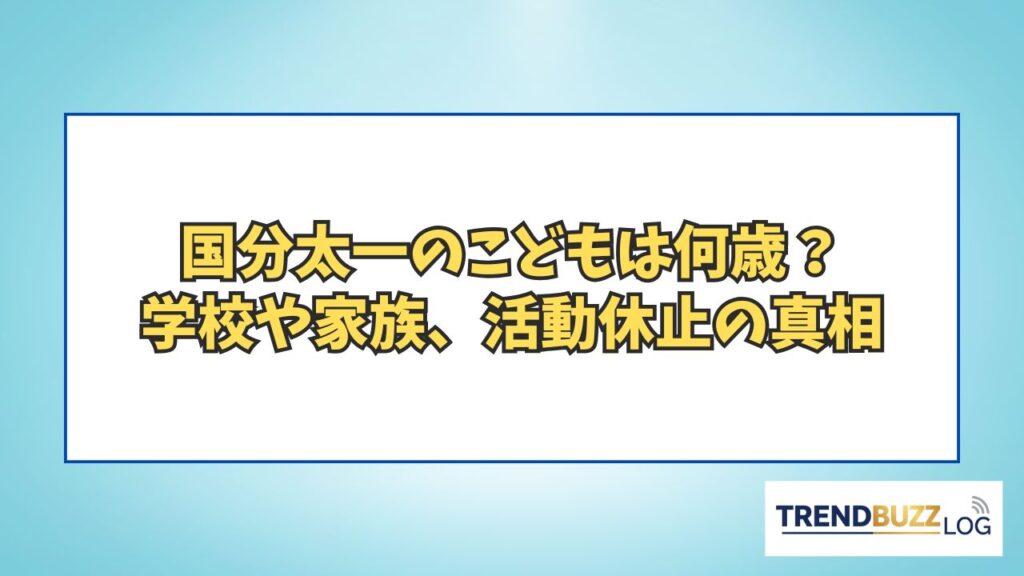 国分太一のこどもは何歳？
学校や家族、活動休止の真相

TRENDBUZZ LOG